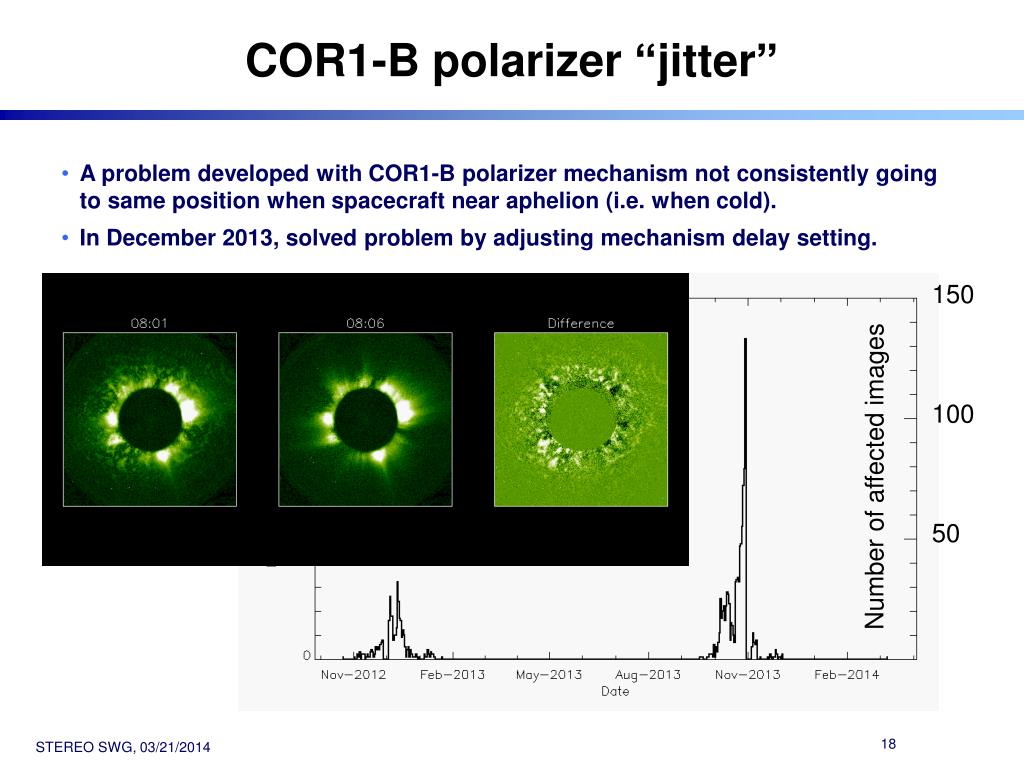 COR1-B polarizer “jitter”

• A problem developed with COR1-B polarizer mechanism not consistently going to same position when spacecraft near aphelion (i.e. when cold).

• In December 2013, solved problem by adjusting mechanism delay setting.

08:01

08:06

Difference

150

100

50

Number of affected images

0

Nov−2012 Feb−2013 May−2013 Aug−2013 Nov−2013 Feb−2014

Date

STEREO SWG, 03/21/2014

18